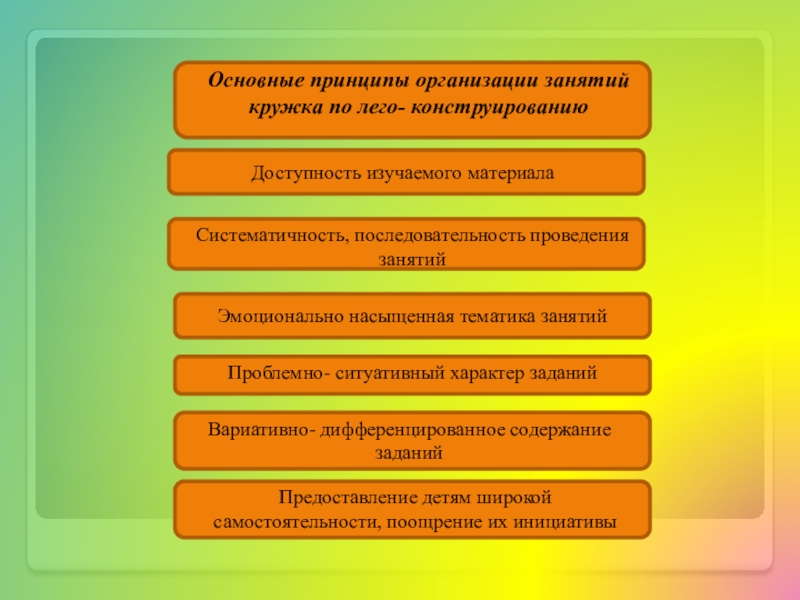 Основные принципы организации занятий кружка по лего- конструированию

Доступность изучаемого материала

Систематичность, последовательность проведения занятий

Эмоционально насыщенная тематика занятий

Проблемно- ситуативный характер заданий

Вариативно- дифференцированное содержание заданий

Предоставление детям широкой самостоятельности, поощрение их инициативы